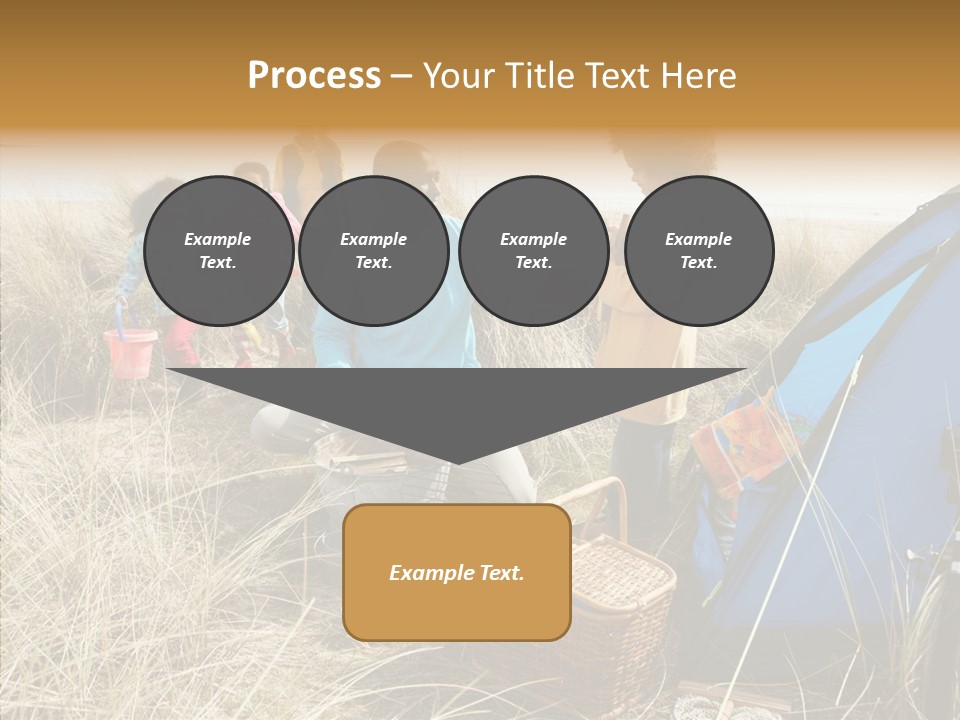 Process – Your Title Text Here

Example Text.

Example Text.

Example Text.

Example Text.

Example Text.